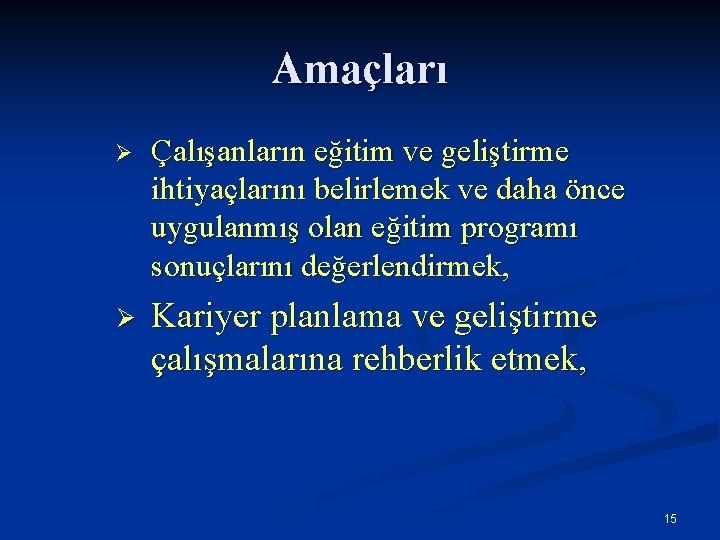 Amaçları

➢ Çalışanların eğitim ve geliştirme ihtiyaçlarını belirlemek ve daha önce uygulanmış olan eğitim programı sonuçlarını değerlendirmek,

➢ Kariyer planlama ve geliştirme çalışmalarına rehberlik etmek,

15